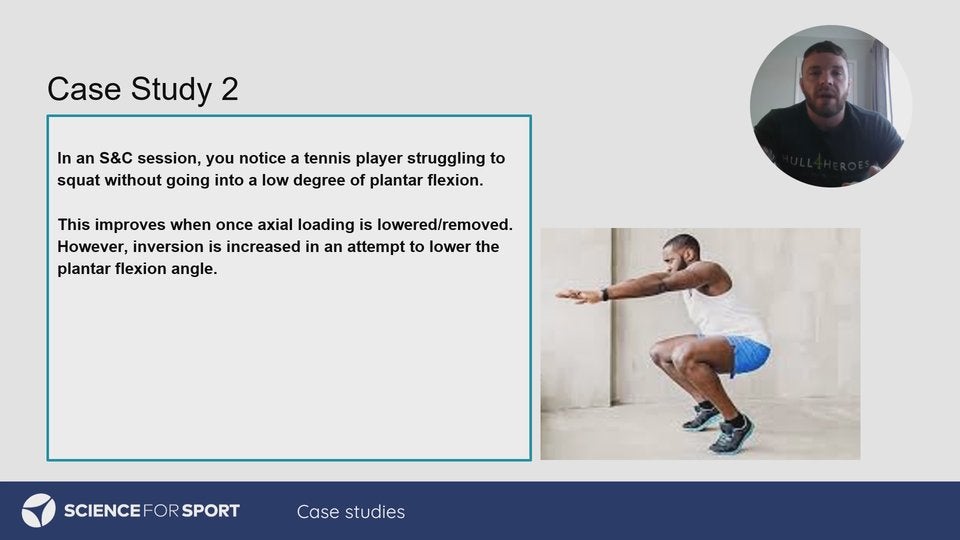 Case Study 2

In an S&C session, you notice a tennis player struggling to squat without going into a low degree of plantar flexion.

This improves when once axial loading is lowered/removed. However, inversion is increased in an attempt to lower the plantar flexion angle.

HULL4HEROES

SCIENCE FOR SPORT

Case studies